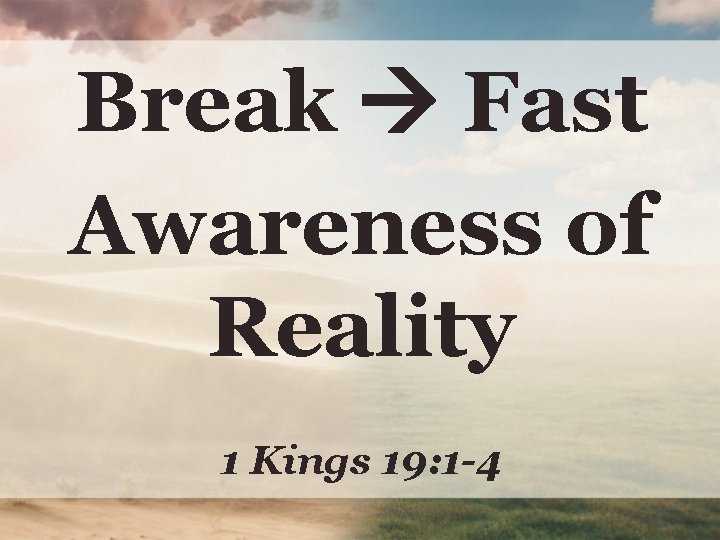 Break → Fast

Awareness of Reality

1 Kings 19:1-4